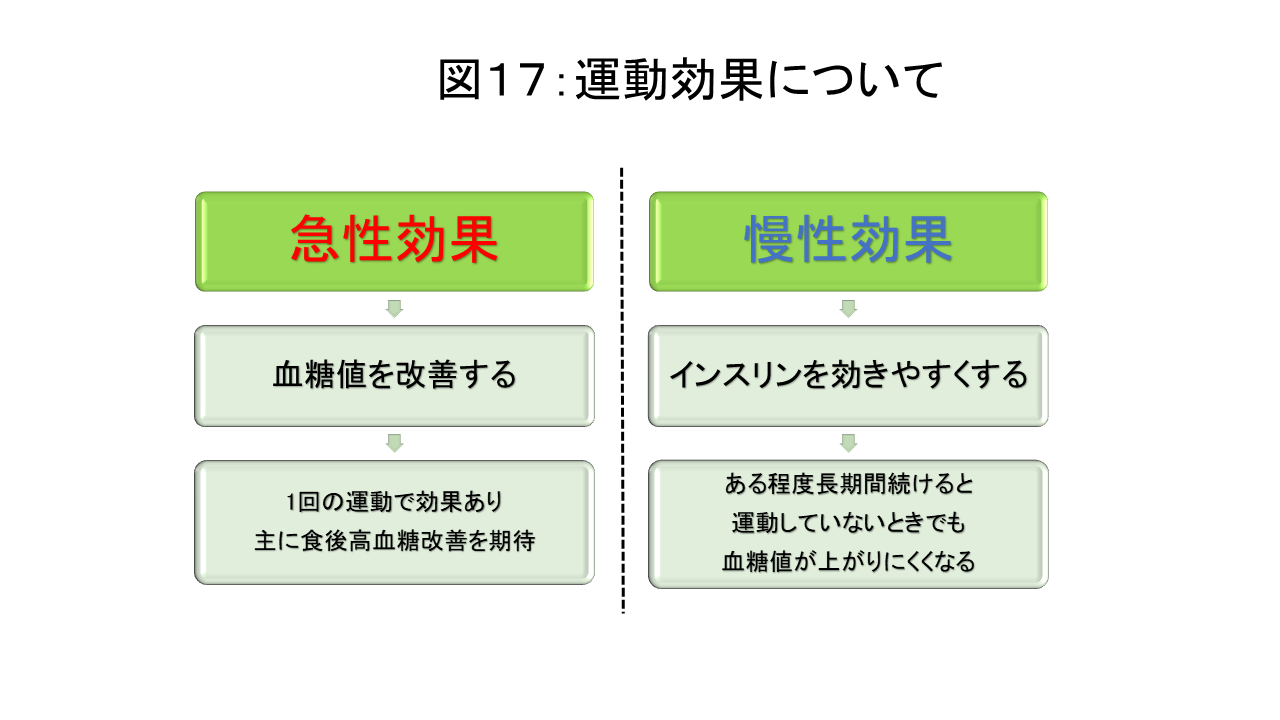 図17：運動効果について

急性効果

血糖値を改善する

1回の運動で効果あり
主に食後高血糖改善を期待

慢性効果

インスリンを効きやすくする

ある程度長期間続けると
運動していないときでも
血糖値が上がりにくくなる